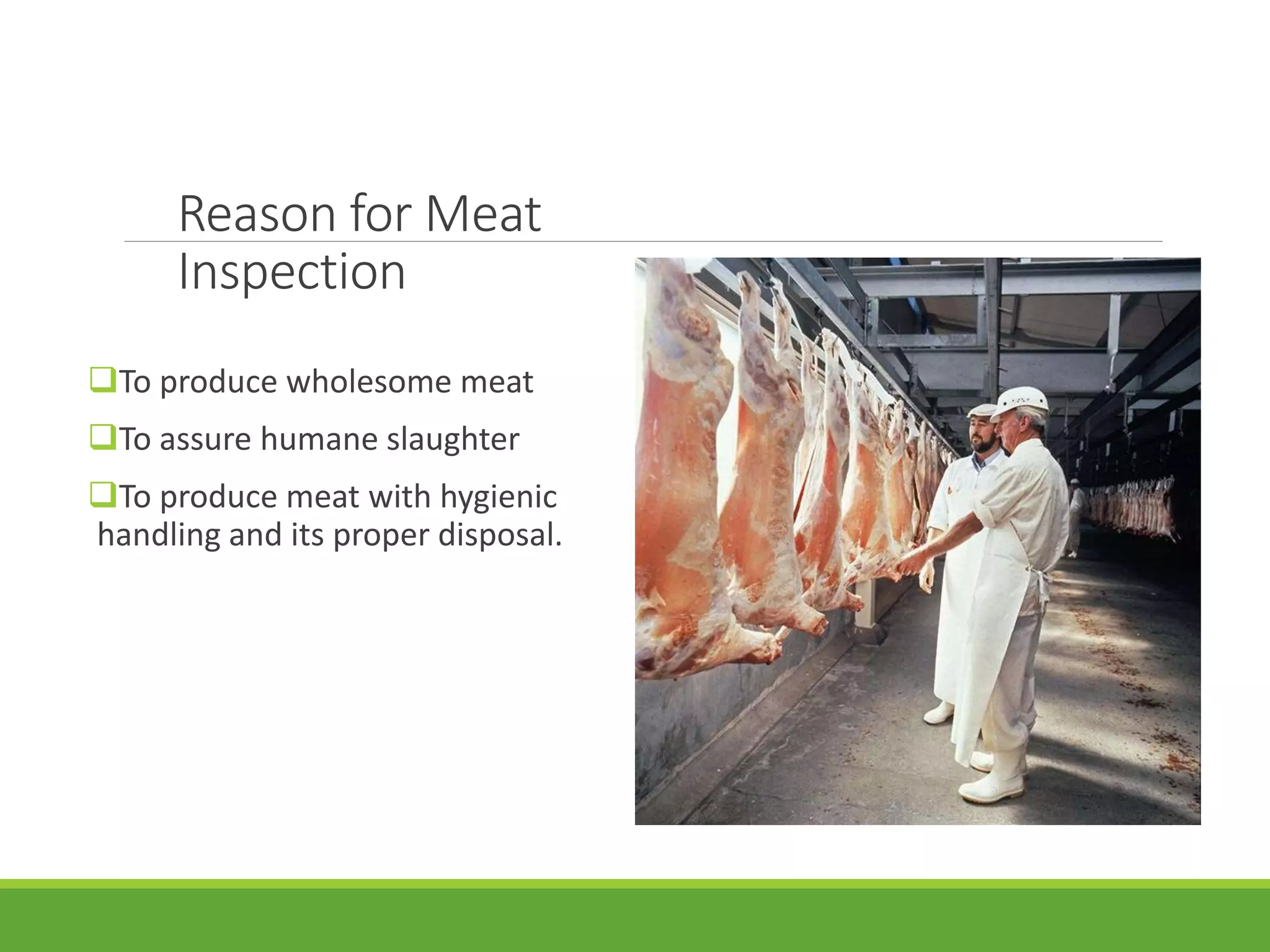 Reason for Meat Inspection

❑To produce wholesome meat

❑To assure humane slaughter

❑To produce meat with hygienic handling and its proper disposal.